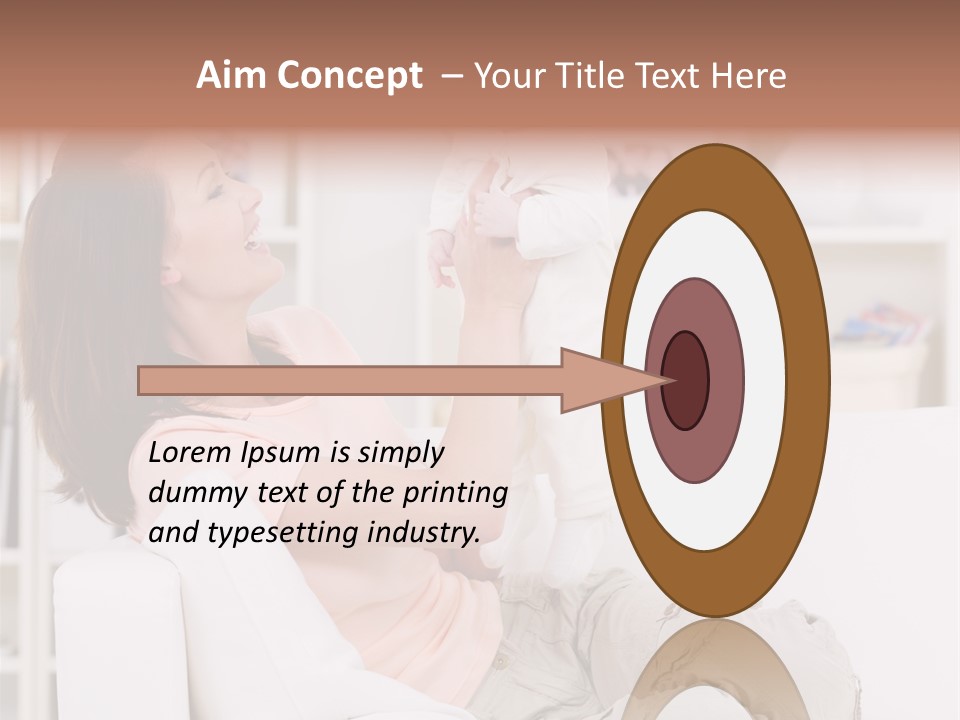 Aim Concept – Your Title Text Here

Lorem Ipsum is simply dummy text of the printing and typesetting industry.